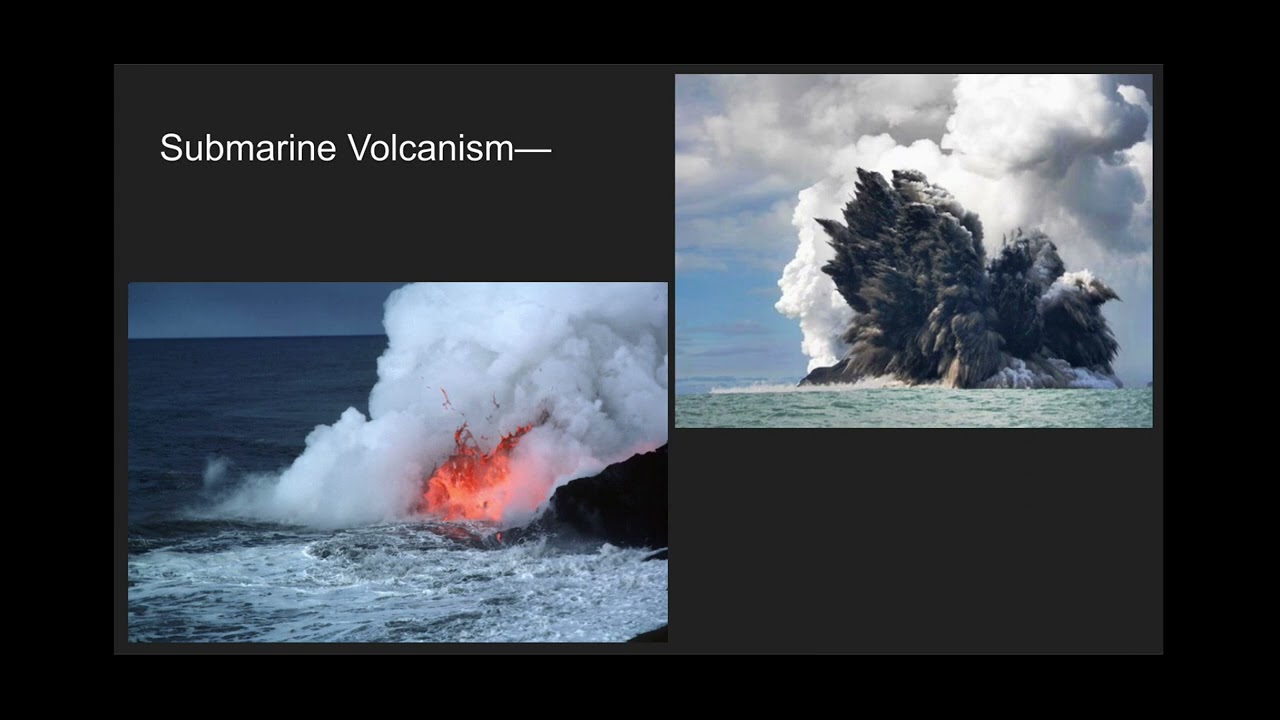 Submarine Volcanism—